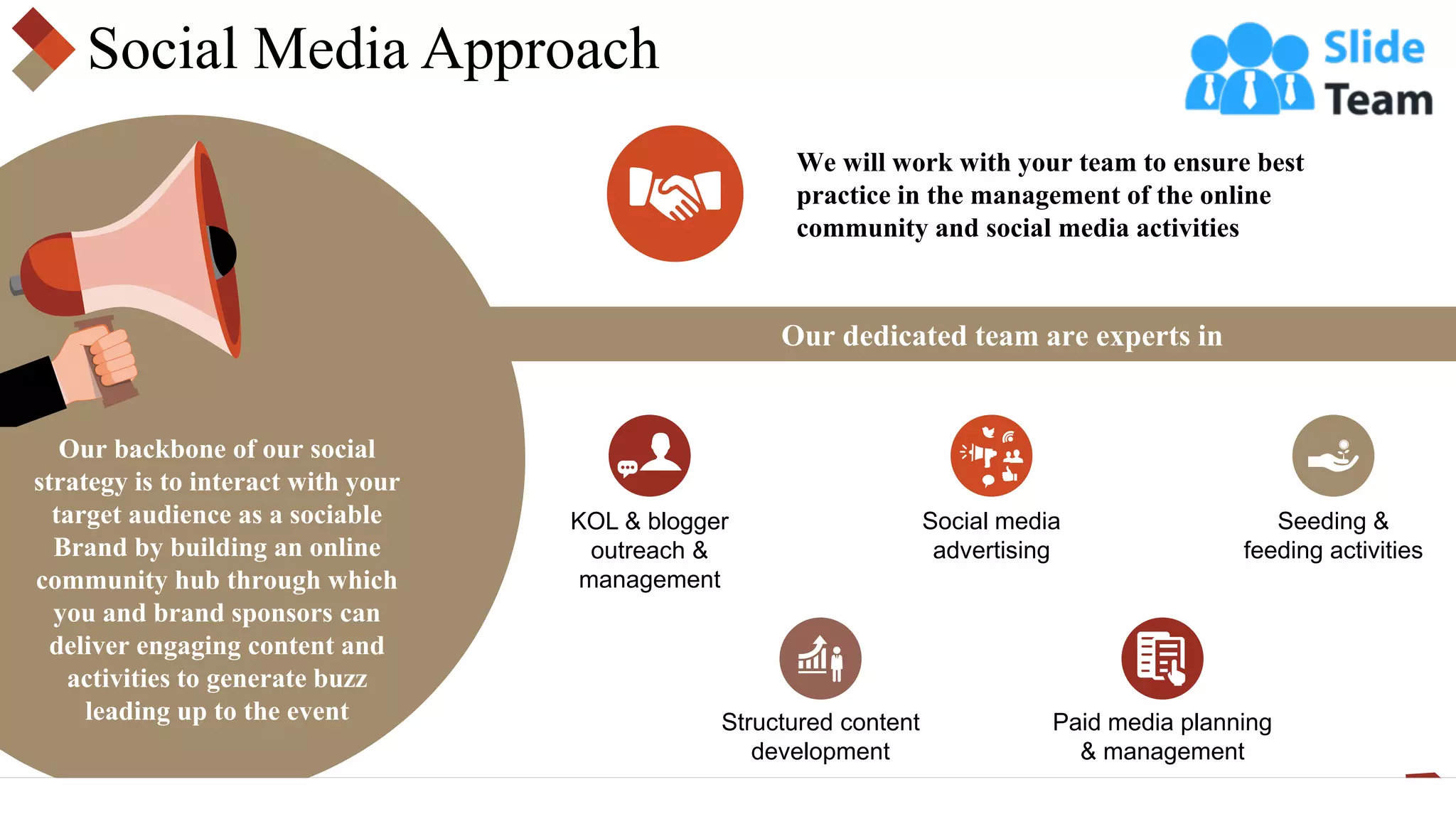 Social Media Approach

Slide Team

We will work with your team to ensure best practice in the management of the online community and social media activities

Our dedicated team are experts in

Our backbone of our social strategy is to interact with your target audience as a sociable Brand by building an online community hub through which you and brand sponsors can deliver engaging content and activities to generate buzz leading up to the event

KOL & blogger outreach & management

Social media advertising

Seeding & feeding activities

Structured content development

Paid media planning & management